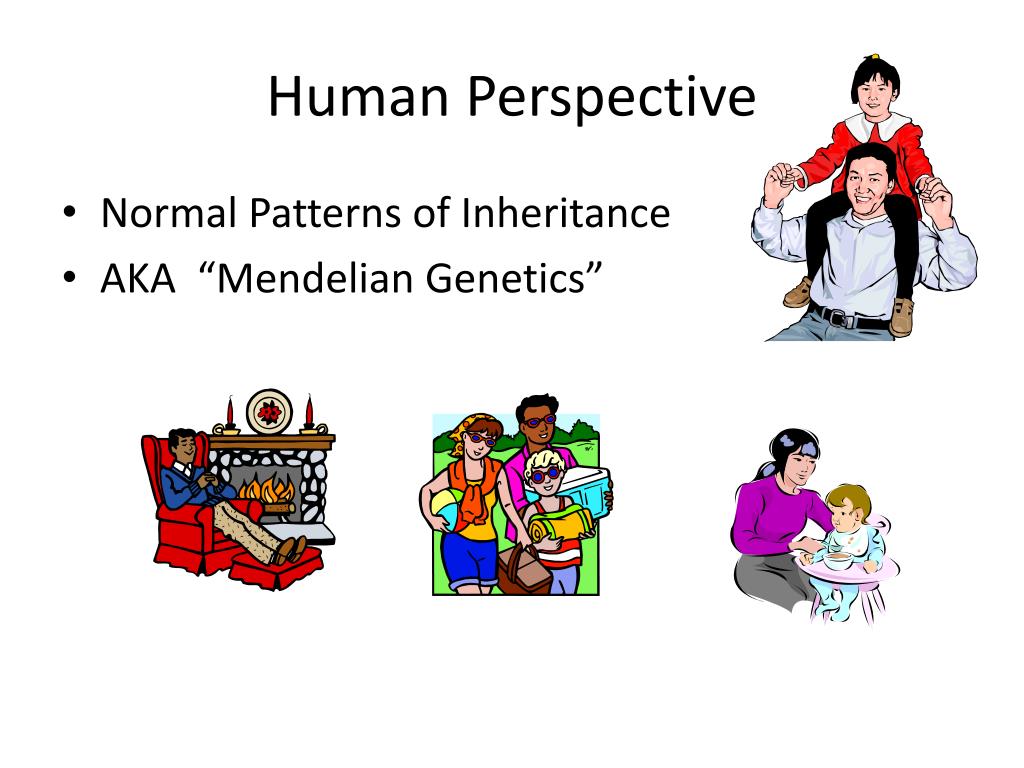 Human Perspective

• Normal Patterns of Inheritance
• AKA “Mendelian Genetics”